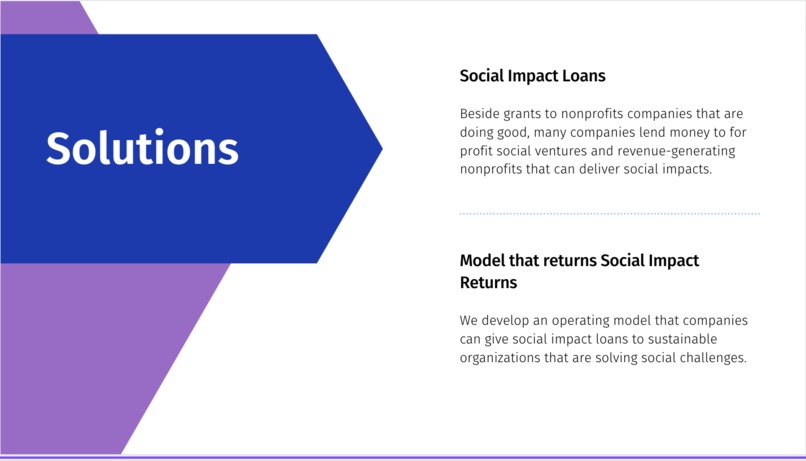 Solutions

Social Impact Loans

Beside grants to nonprofits companies that are doing good, many companies lend money to for profit social ventures and revenue-generating nonprofits that can deliver social impacts.

Model that returns Social Impact Returns

We develop an operating model that companies can give social impact loans to sustainable organizations that are solving social challenges.